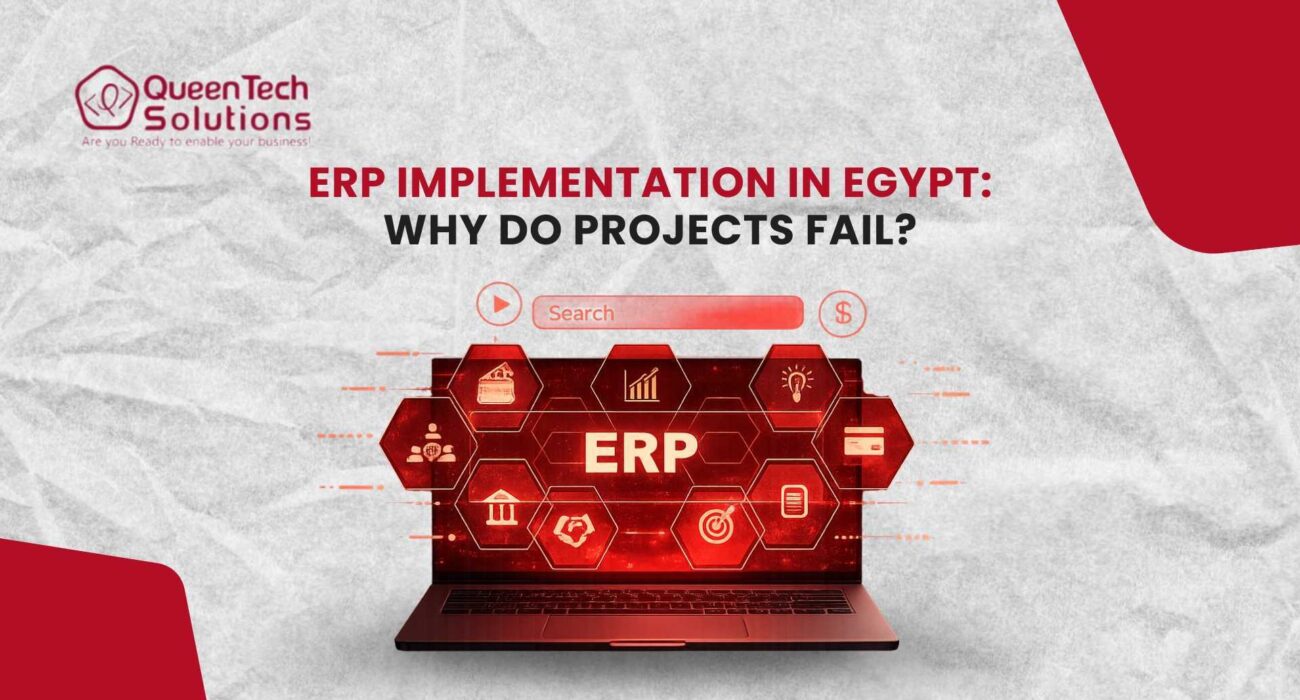 QueenTech Solutions
Are you Ready to enable your business!

ERP IMPLEMENTATION IN EGYPT:
WHY DO PROJECTS FAIL?

Search

$

ERP